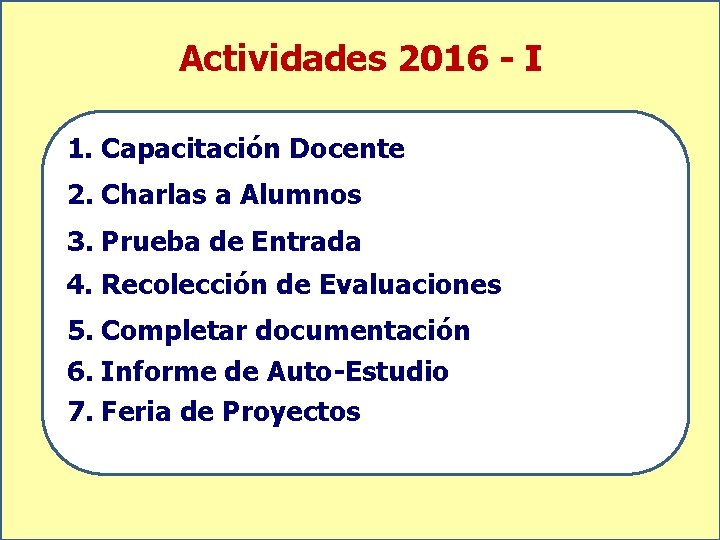 Actividades 2016 - I

1. Capacitación Docente
2. Charlas a Alumnos
3. Prueba de Entrada
4. Recolección de Evaluaciones
5. Completar documentación
6. Informe de Auto-Estudio
7. Feria de Proyectos